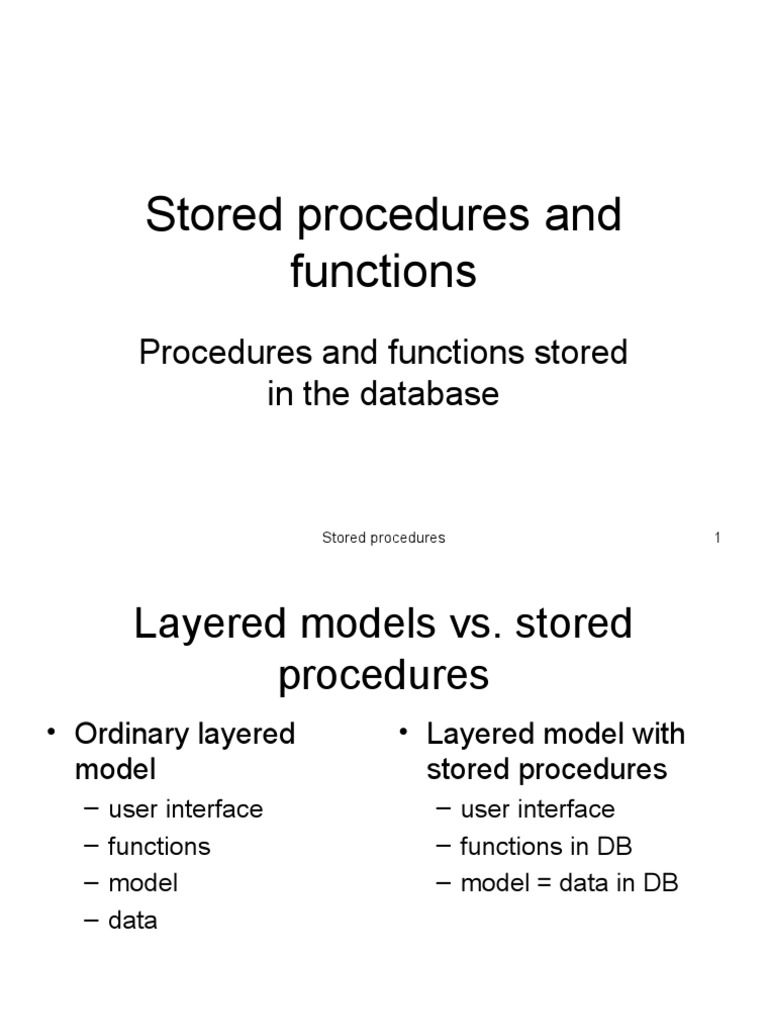 Stored procedures and functions

Procedures and functions stored in the database

Stored procedures

1

Layered models vs. stored procedures

• Ordinary layered model
– user interface
– functions
– model
– data

• Layered model with stored procedures
– user interface
– functions in DB
– model = data in DB